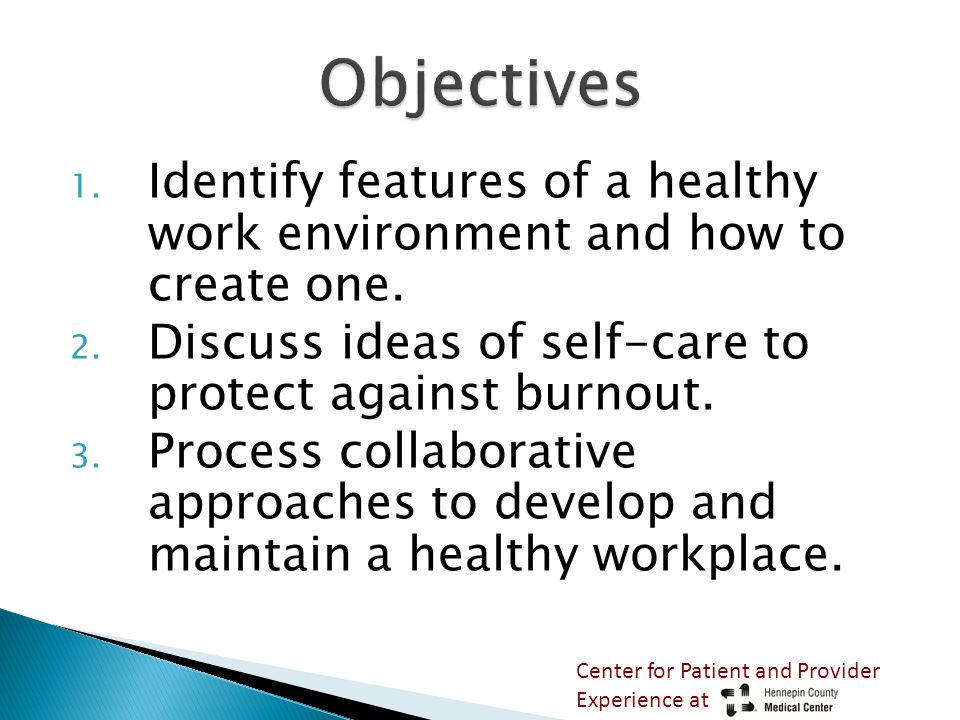 Objectives

1. Identify features of a healthy work environment and how to create one.
2. Discuss ideas of self-care to protect against burnout.
3. Process collaborative approaches to develop and maintain a healthy workplace.

Center for Patient and Provider Experience at Hennepin County Medical Center